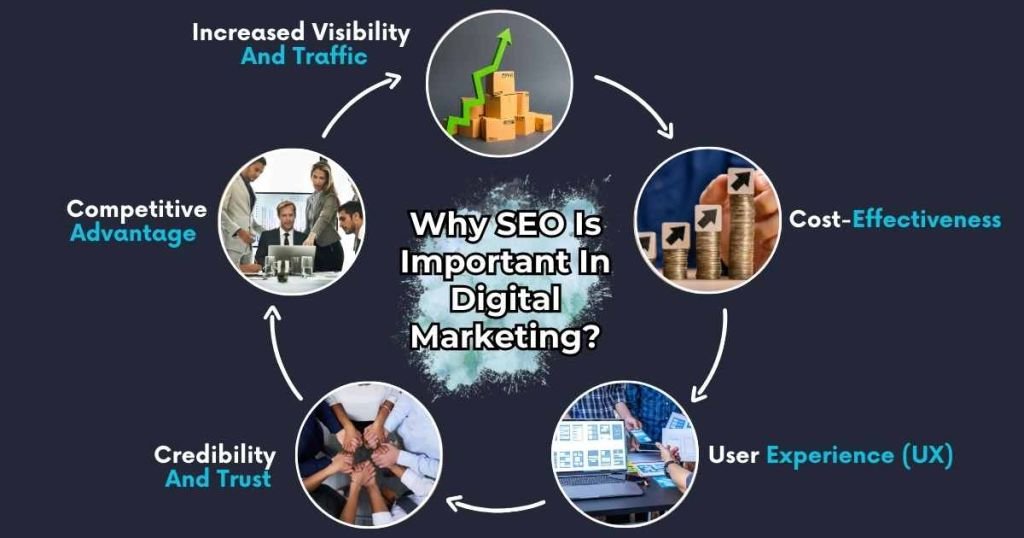 Why SEO Is Important In Digital Marketing?

Increased Visibility And Traffic

Cost-Effectiveness

User Experience (UX)

Credibility And Trust

Competitive Advantage